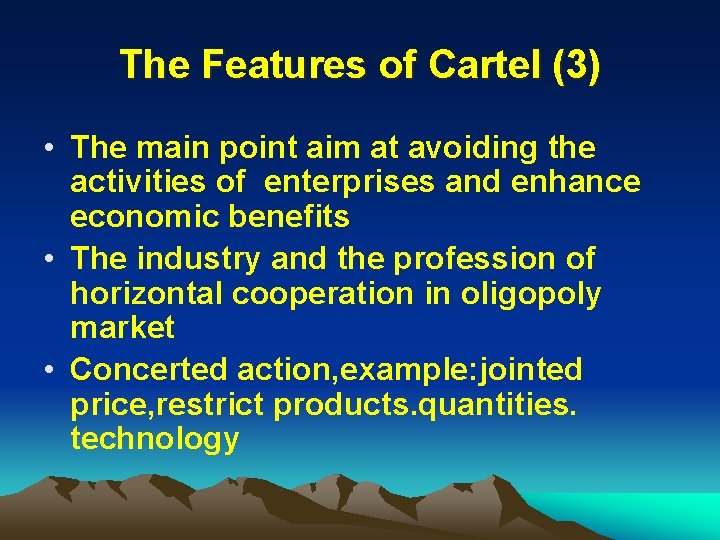 The Features of Cartel (3)

• The main point aim at avoiding the activities of  enterprises and enhance economic benefits
• The industry and the profession of horizontal cooperation in oligopoly market
• Concerted action,example:jointed price,restrict products.quantities. technology